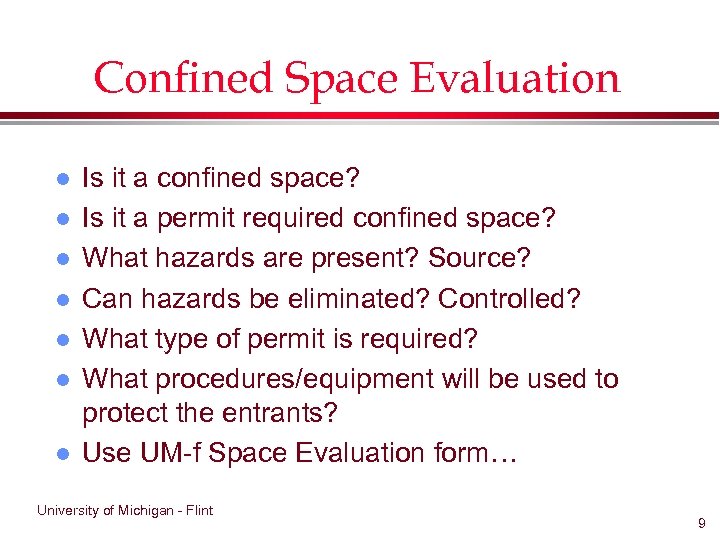 Confined Space Evaluation

- Is it a confined space?
- Is it a permit required confined space?
- What hazards are present? Source?
- Can hazards be eliminated? Controlled?
- What type of permit is required?
- What procedures/equipment will be used to protect the entrants?
- Use UM-f Space Evaluation form…

University of Michigan - Flint

9